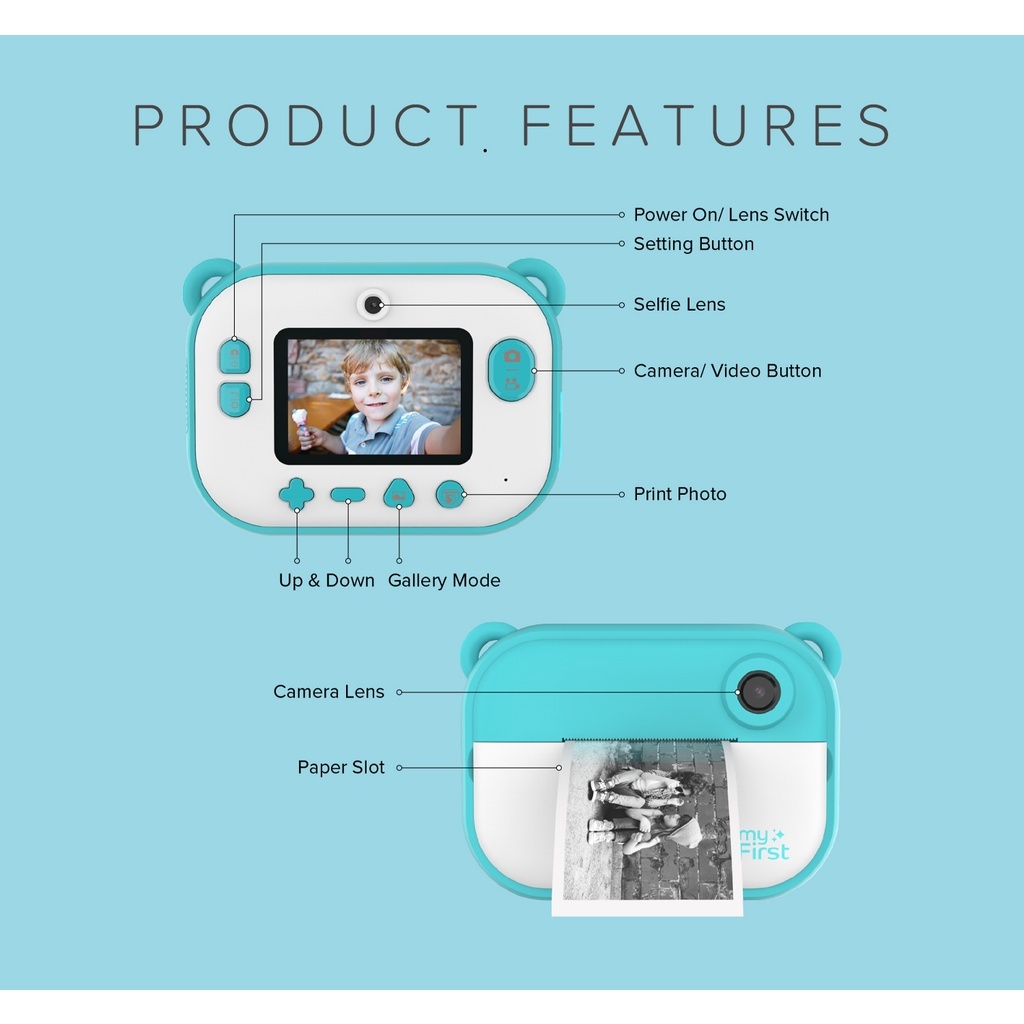 PRODUCT FEATURES

Power On/ Lens Switch
Setting Button
Selfie Lens
Camera/ Video Button
Print Photo
Up & Down
Gallery Mode

Camera Lens
Paper Slot

my First